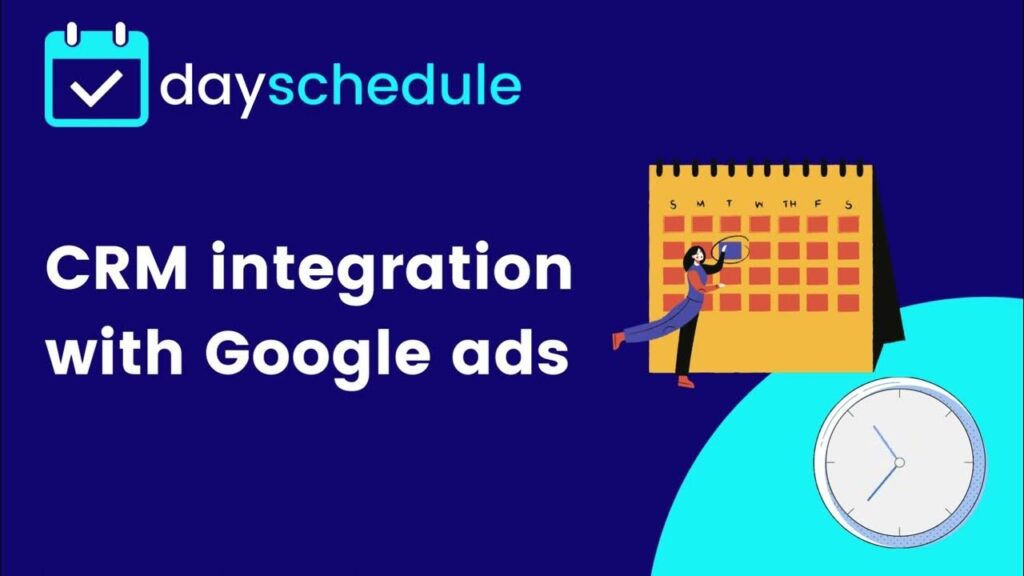 dayschedule

CRM integration with Google ads

S M T W TH F S